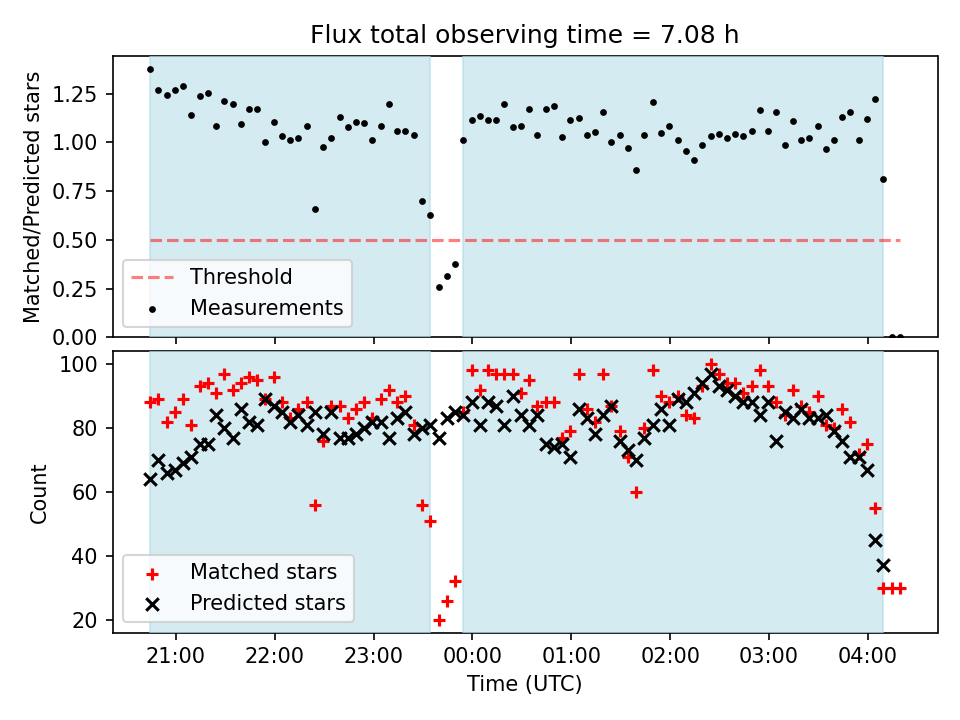 Flux total observing time = 7.08 h

Matched/Predicted stars

1.25
1.00
0.75
0.50
0.25
0.00

Threshold
Measurements

Count

100
80
60
40
20

Matched stars
Predicted stars

21:00
22:00
23:00
00:00
01:00
02:00
03:00
04:00

Time (UTC)